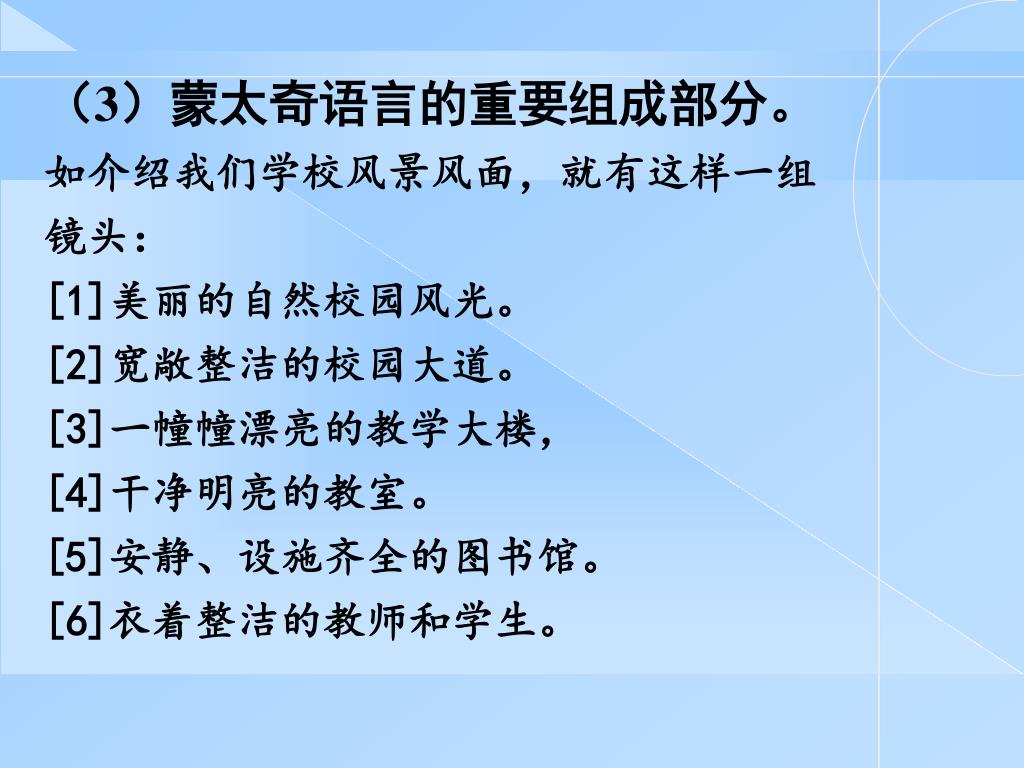 （3）蒙太奇语言的重要组成部分。

如介绍我们学校风景风面，就有这样一组镜头：

[1]美丽的自然校园风光。

[2]宽敞整洁的校园大道。

[3]一幢幢漂亮的教学大楼，

[4]干净明亮的教室。

[5]安静、设施齐全的图书馆。

[6]衣着整洁的教师和学生。